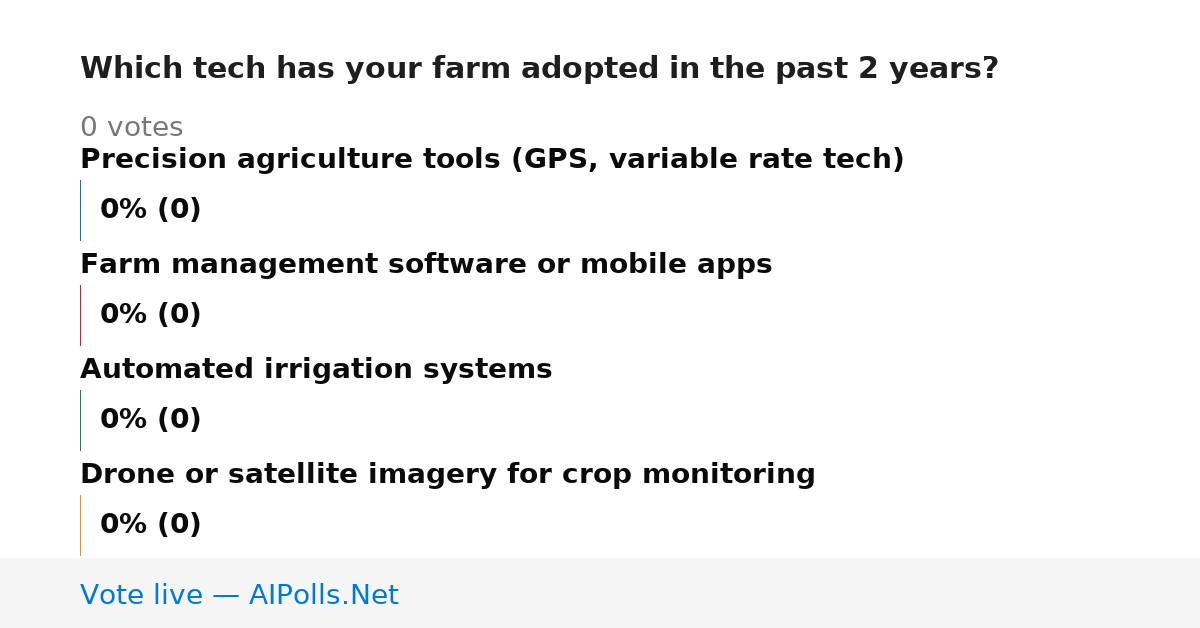 Which tech has your farm adopted in the past 2 years?

0 votes

Precision agriculture tools (GPS, variable rate tech)

0% (0)

Farm management software or mobile apps

0% (0)

Automated irrigation systems

0% (0)

Drone or satellite imagery for crop monitoring

0% (0)

Vote live — AIPolls.Net